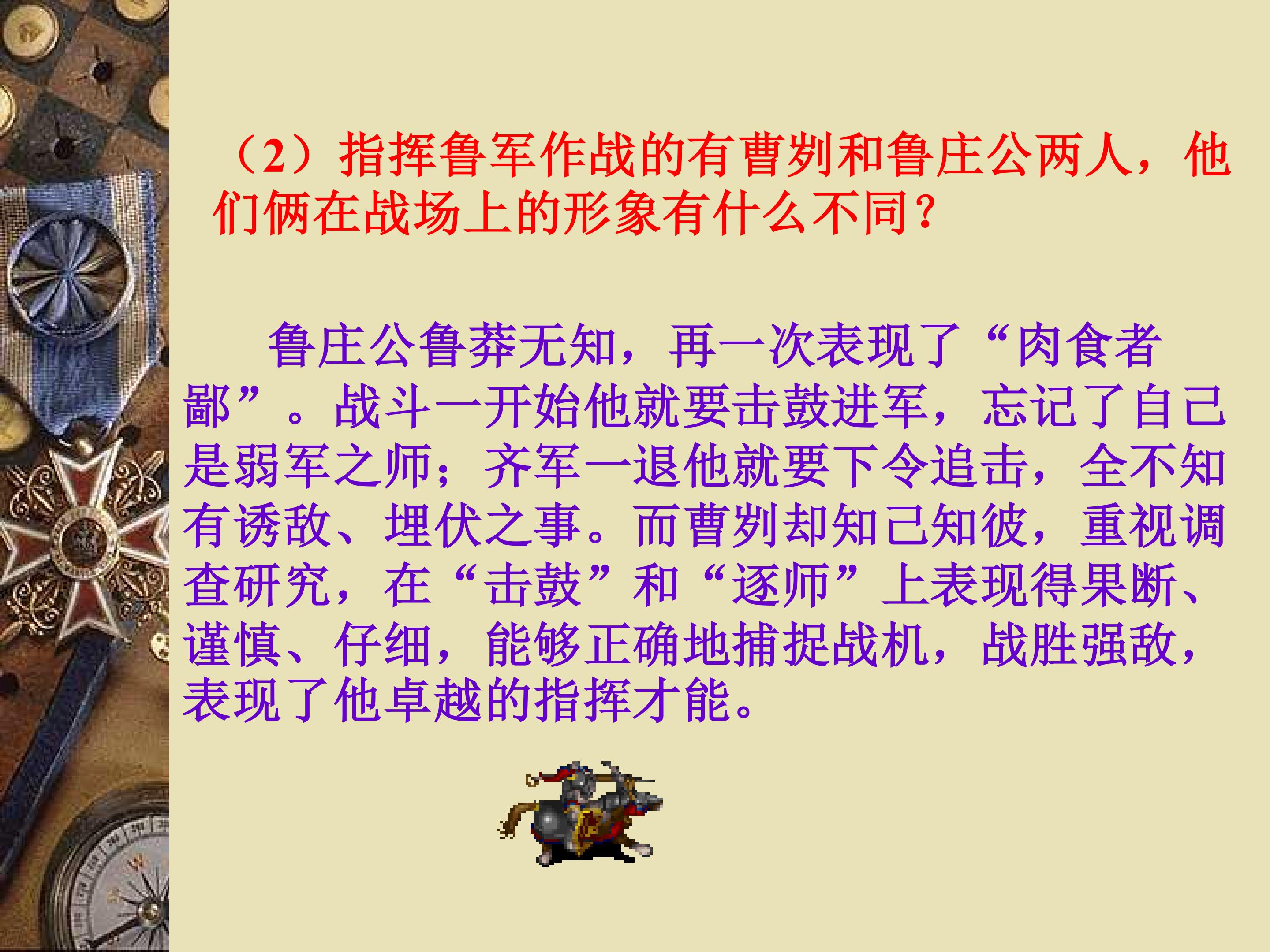 （2）指挥鲁军作战的有曹刿和鲁庄公两人，他们俩在战场上的形象有什么不同？

鲁庄公鲁莽无知，再一次表现了“肉食者鄙”。战斗一开始他就要击鼓进军，忘记了自己是弱军之师；齐军一退他就要下令追击，全不知有诱敌、埋伏之事。而曹刿却知己知彼，重视调查研究，在“击鼓”和“逐师”上表现得果断、谨慎、仔细，能够正确地捕捉战机，战胜强敌，表现了他卓越的指挥才能。